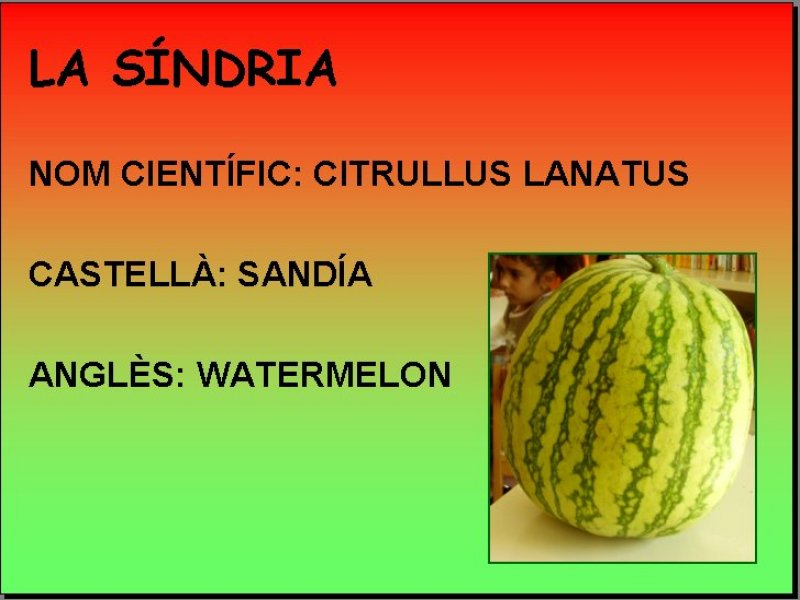 LA SÍNDRIA

NOM CIENTÍFIC: CITRULLUS LANATUS

CASTELLÀ: SANDÍA

ANGLÈS: WATERMELON